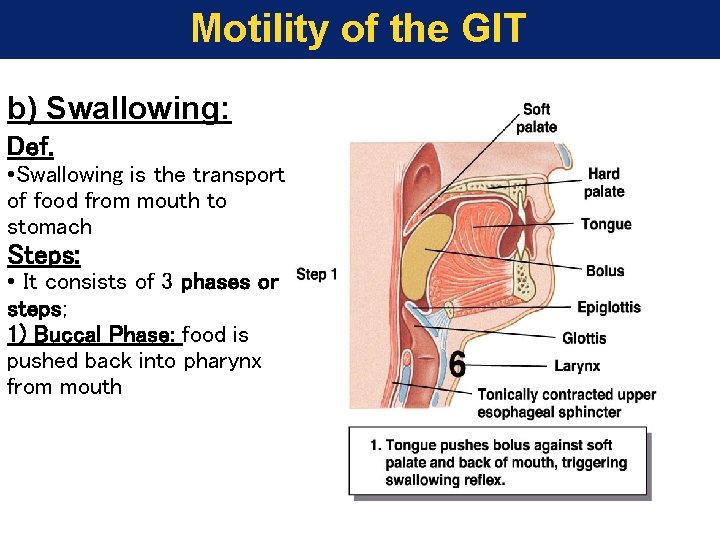 Motility of the GIT

b) Swallowing:

Def.

•Swallowing is the transport of food from mouth to stomach

Steps:

• It consists of 3 phases or steps;

1) Buccal Phase: food is pushed back into pharynx from mouth

Step 1

Soft palate

Hard palate

Tongue

Bolus

Epiglottis

Glottis

6

Larynx

Tonically contracted upper esophageal sphincter

1. Tongue pushes bolus against soft palate and back of mouth, triggering swallowing reflex.